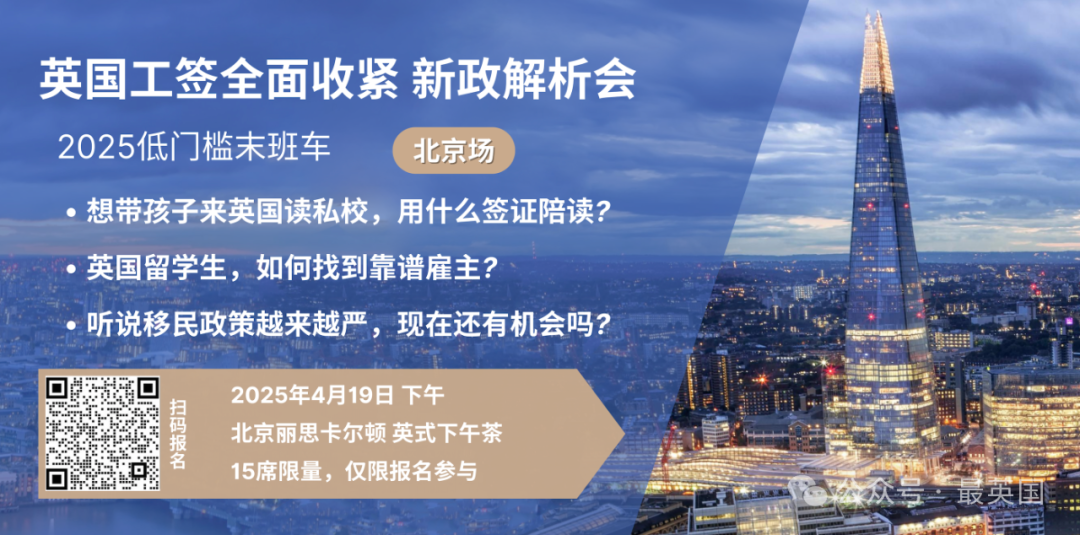 英国工签全面收紧 新政解析会

2025低门槛末班车

北京场

• 想带孩子来英国读私校，用什么签证陪读？

• 英国留学生，如何找到靠谱雇主？

• 听说移民政策越来越严，现在还有机会吗？

扫码报名

2025年4月19日 下午

北京丽思卡尔顿 英式下午茶

15席限量，仅限报名参与

公众号 · 最英国